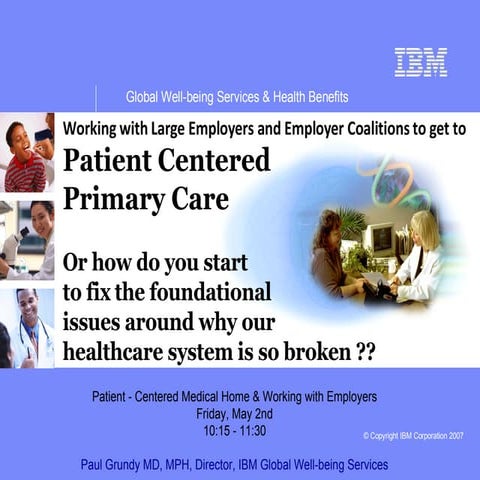 IBM

Global Well-being Services & Health Benefits

Working with Large Employers and Employer Coalitions to get to

Patient Centered Primary Care

Or how do you start to fix the foundational issues around why our healthcare system is so broken ??

Patient - Centered Medical Home & Working with Employers
Friday, May 2nd
10:15 - 11:30

© Copyright IBM Corporation 2007

Paul Grundy MD, MPH, Director, IBM Global Well-being Services